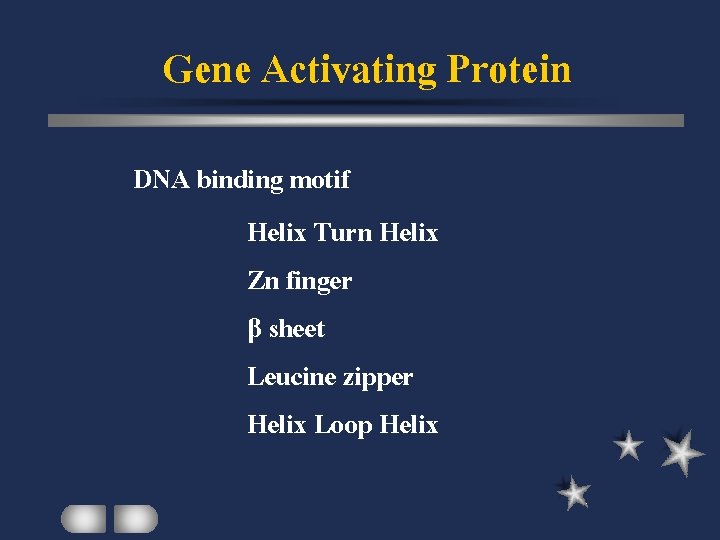 Gene Activating Protein

DNA binding motif

Helix Turn Helix

Zn finger

β sheet

Leucine zipper

Helix Loop Helix